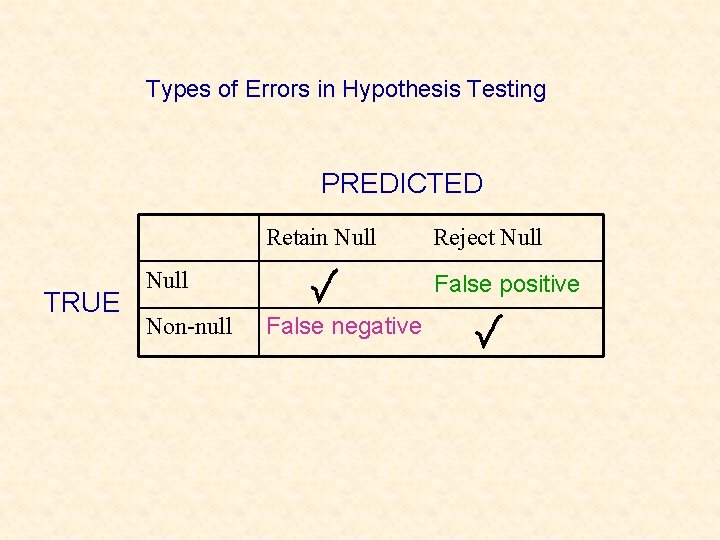 Types of Errors in Hypothesis Testing

PREDICTED

TRUE

| | Retain Null | Reject Null |
|---|---|---|
| Null | ✓ | False positive |
| Non-null | False negative | ✓ |